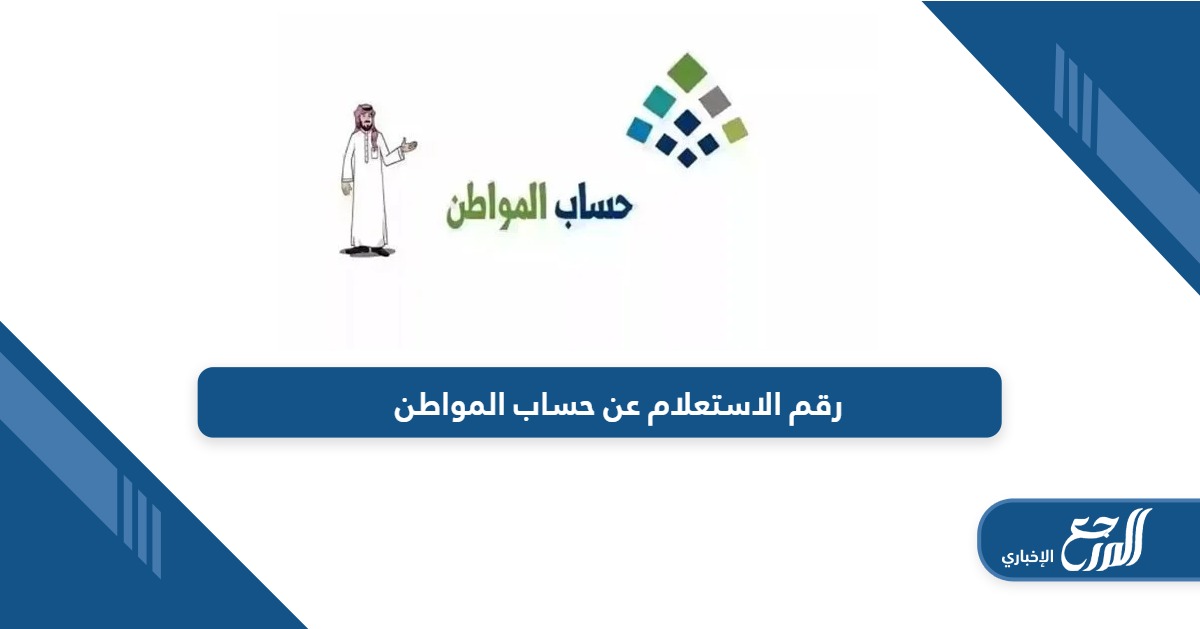 حساب المواطن

رقم الاستعلام عن حساب المواطن

المرجع الإخباري